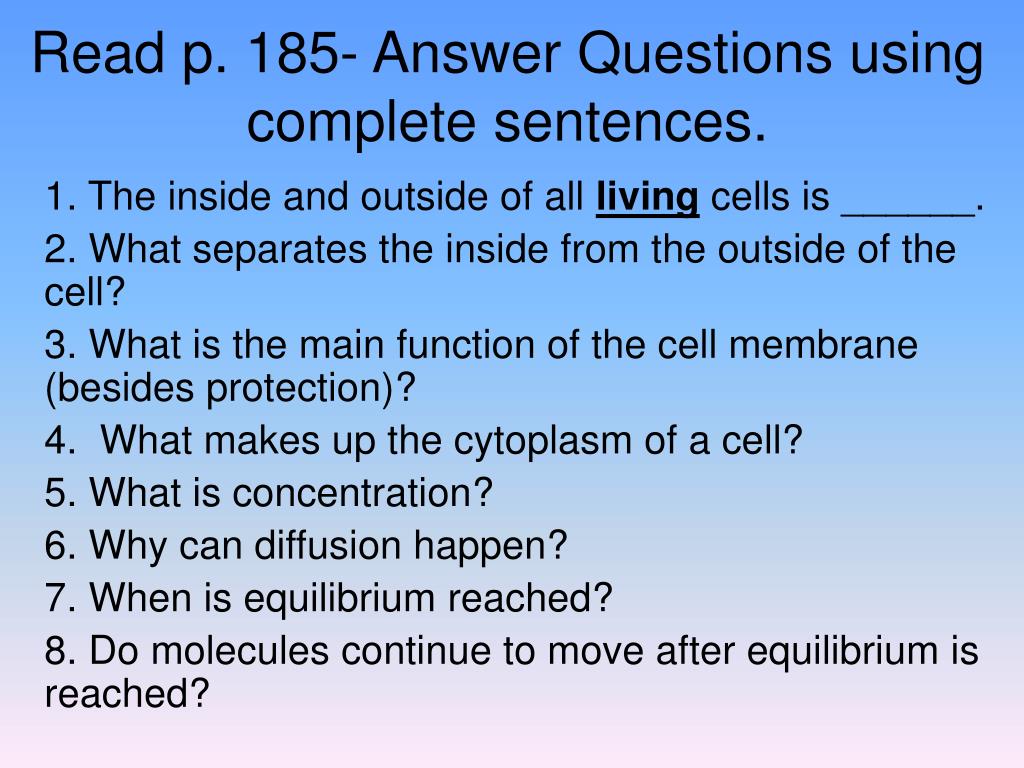 Read p. 185- Answer Questions using complete sentences.

1. The inside and outside of all living cells is ______.

2. What separates the inside from the outside of the cell?

3. What is the main function of the cell membrane (besides protection)?

4.  What makes up the cytoplasm of a cell?

5. What is concentration?

6. Why can diffusion happen?

7. When is equilibrium reached?

8. Do molecules continue to move after equilibrium is reached?